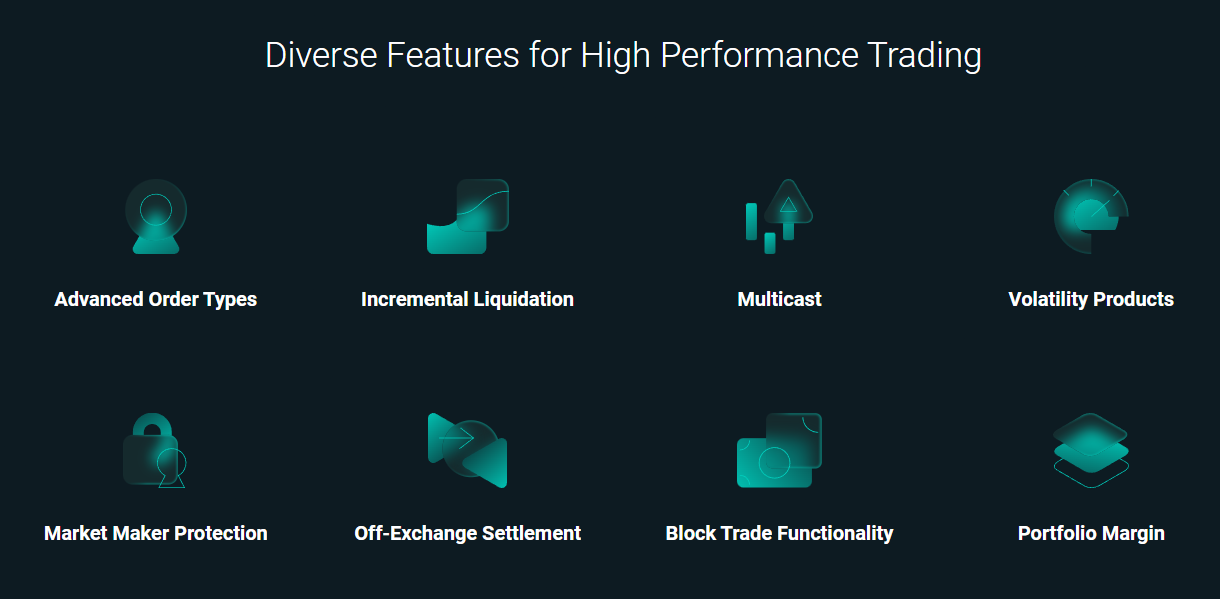 Diverse Features for High Performance Trading

Advanced Order Types

Incremental Liquidation

Multicast

Volatility Products

Market Maker Protection

Off-Exchange Settlement

Block Trade Functionality

Portfolio Margin